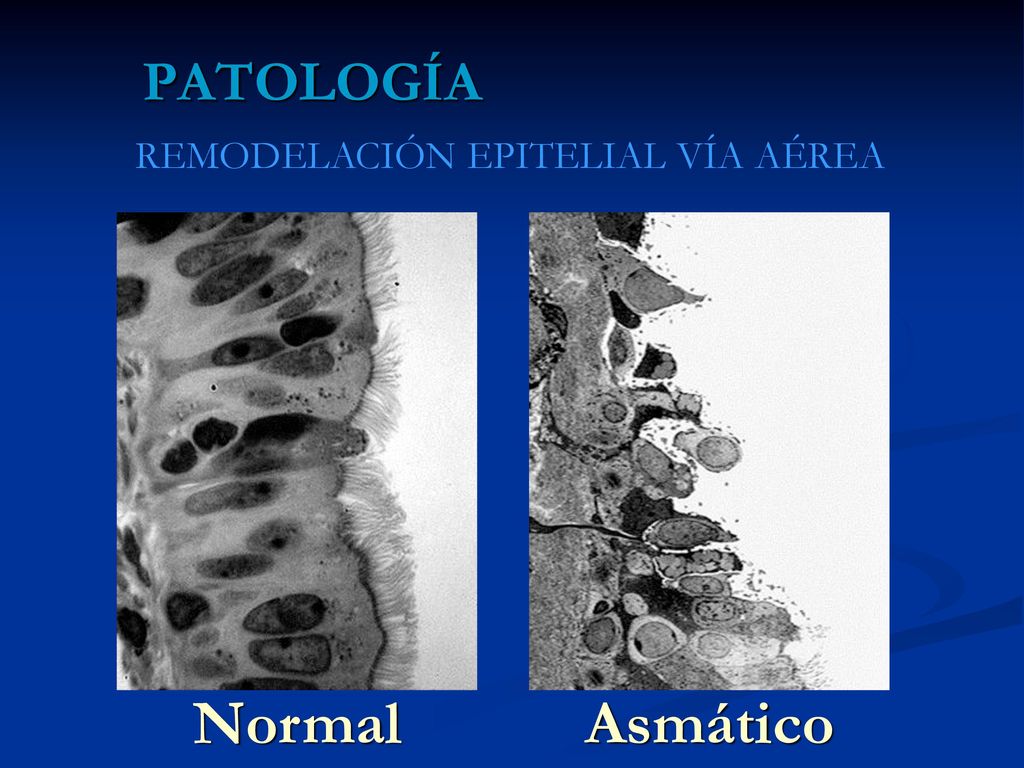 PATOLOGÍA

REMODELACIÓN EPITELIAL VÍA AÉREA

Normal

Asmático